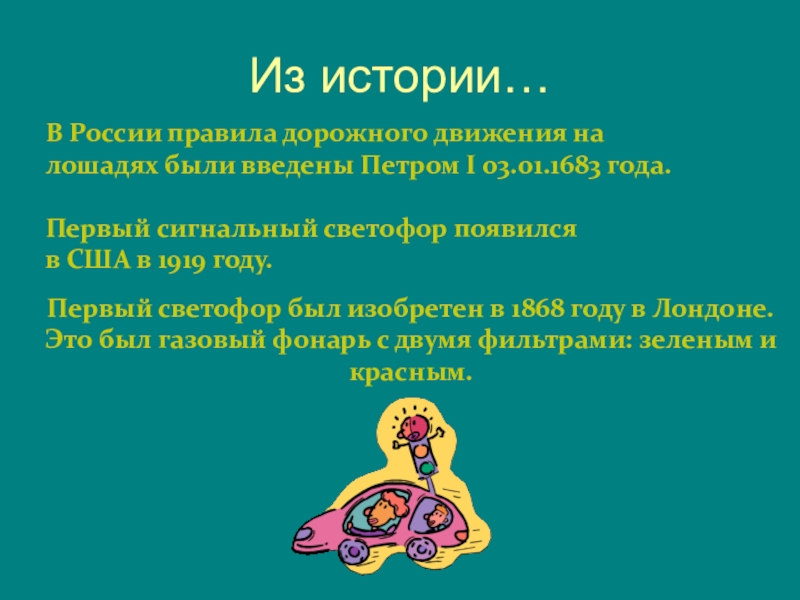 Из истории…

В России правила дорожного движения на лошадях были введены Петром I 03.01.1683 года.

Первый сигнальный светофор появился в США в 1919 году.

Первый светофор был изобретен в 1868 году в Лондоне. Это был газовый фонарь с двумя фильтрами: зеленым и красным.